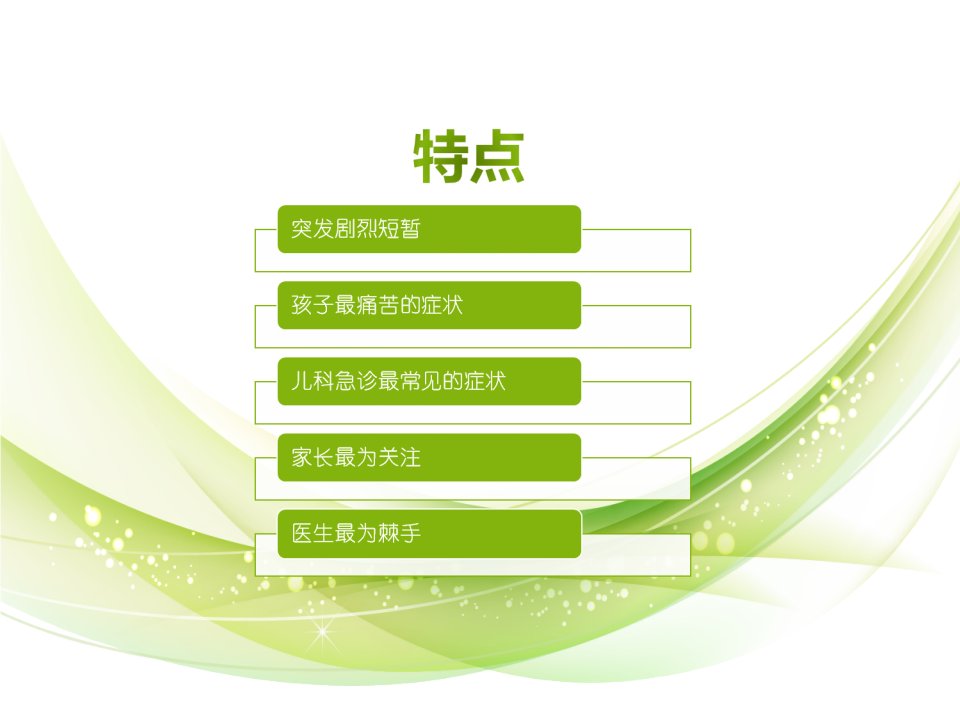 特点

突发剧烈短暂

孩子最痛苦的症状

儿科急诊最常见的症状

家长最为关注

医生最为棘手